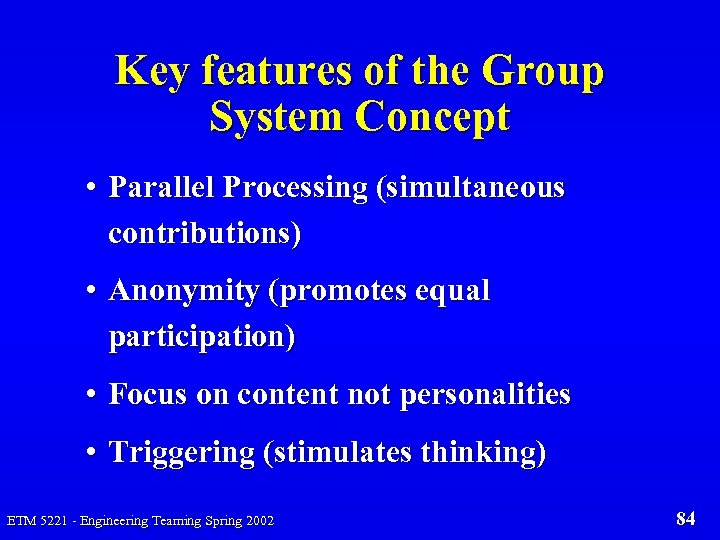 Key features of the Group System Concept

• Parallel Processing (simultaneous contributions)

• Anonymity (promotes equal participation)

• Focus on content not personalities

• Triggering (stimulates thinking)

ETM 5221 - Engineering Teaming Spring 2002

84